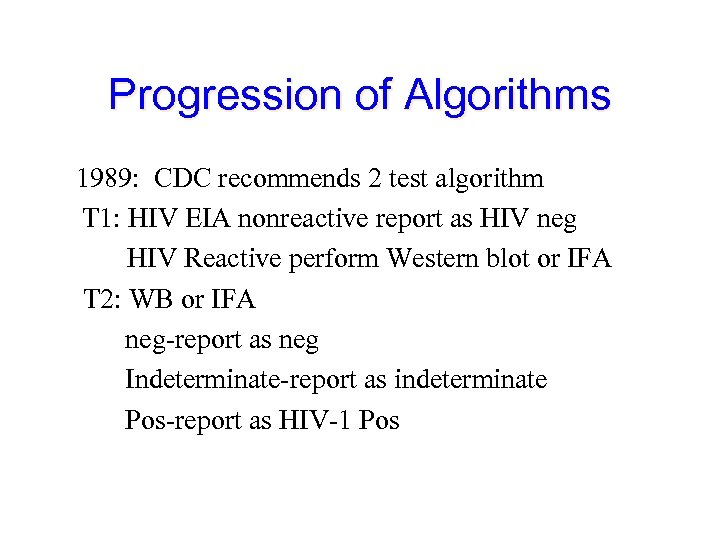 Progression of Algorithms

1989: CDC recommends 2 test algorithm

T1: HIV EIA nonreactive report as HIV neg

HIV Reactive perform Western blot or IFA

T2: WB or IFA

neg-report as neg

Indeterminate-report as indeterminate

Pos-report as HIV-1 Pos